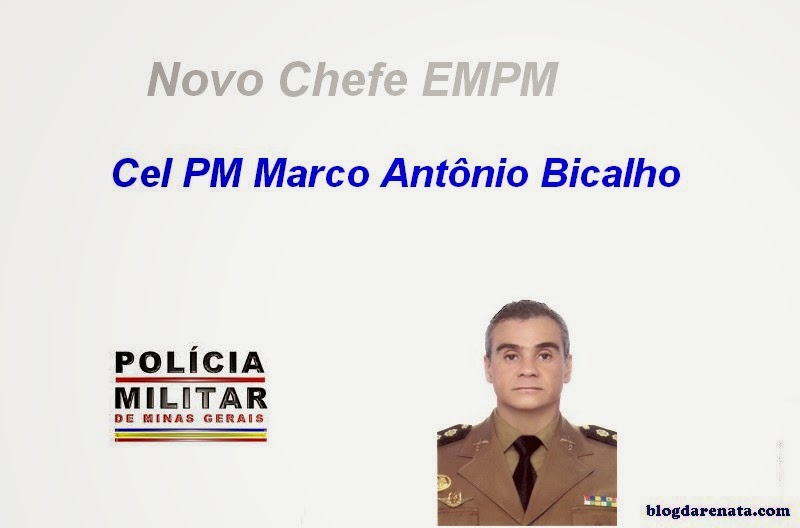 Novo Chefe EMPM

Cel PM Marco Antônio Bicalho

POLÍCIA
MILITAR
DE MINAS GERAIS

blogdarenata.com